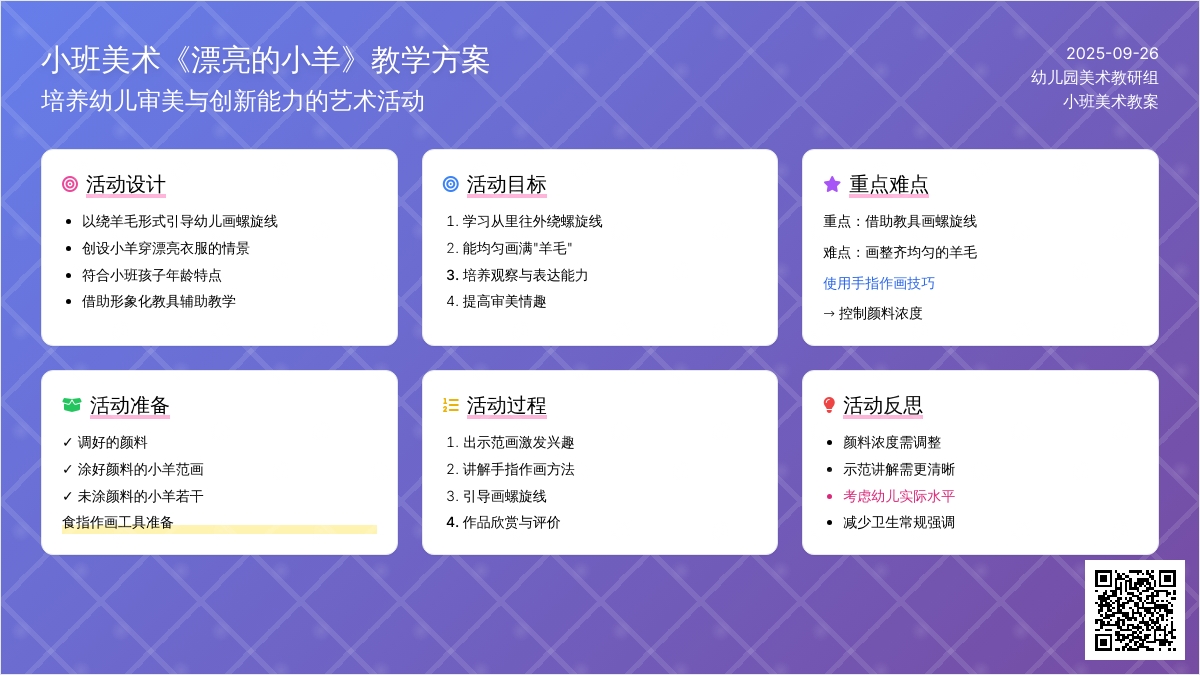 小班美术《漂亮的小羊》教学方案
培养幼儿审美与创新能力的艺术活动

2025-09-26
幼儿园美术教研组
小班美术教案

活动设计
- 以绕羊毛形式引导幼儿画螺旋线
- 创设小羊穿漂亮衣服的情景
- 符合小班孩子年龄特点
- 借助形象化教具辅助教学

活动目标
1. 学习从里往外绕螺旋线
2. 能均匀画满"羊毛"
3. 培养观察与表达能力
4. 提高审美情趣

重点难点
重点：借助教具画螺旋线
难点：画整齐均匀的羊毛
使用手指作画技巧
→ 控制颜料浓度

活动准备
✓ 调好的颜料
✓ 涂好颜料的小羊范画
✓ 未涂颜料的小羊若干
食指作画工具准备

活动过程
1. 出示范画激发兴趣
2. 讲解手指作画方法
3. 引导画螺旋线
4. 作品欣赏与评价

活动反思
- 颜料浓度需调整
- 示范讲解需更清晰
- 考虑幼儿实际水平
- 减少卫生常规强调